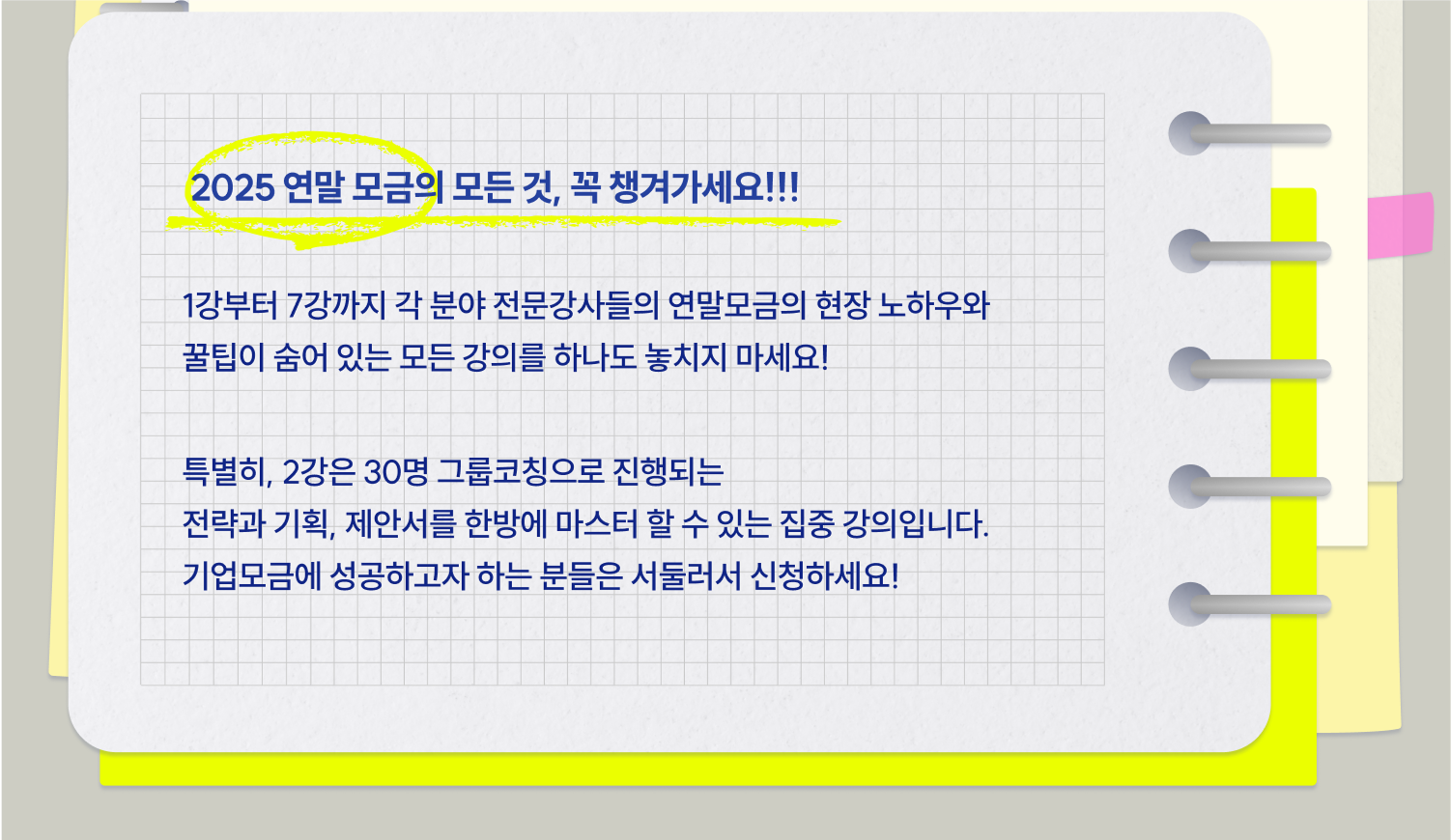 2025 연말 모금의 모든 것, 꼭 챙겨가세요!!!

1강부터 7강까지 각 분야 전문강사들의 연말모금의 현장 노하우와 꿀팁이 숨어 있는 모든 강의를 하나도 놓치지 마세요!

특별히, 2강은 30명 그룹코칭으로 진행되는
전략과 기획, 제안서를 한방에 마스터 할 수 있는 집중 강의입니다.
기업모금에 성공하고자 하는 분들은 서둘러서 신청하세요!